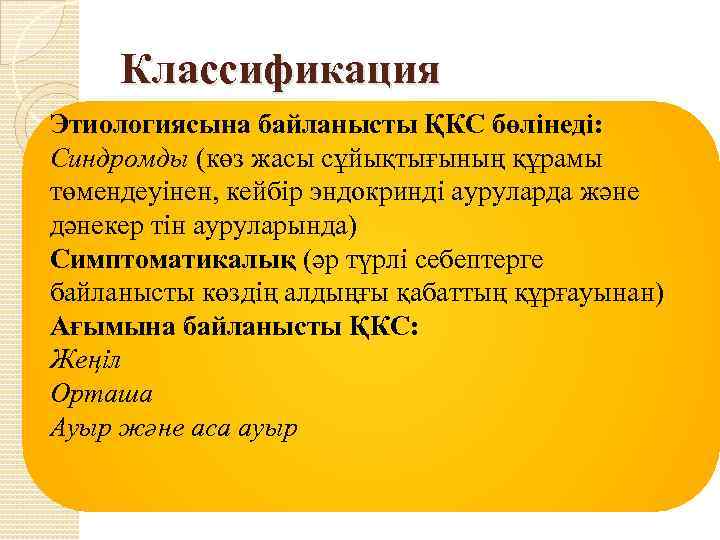 Классификация

Этиологиясына байланысты ҚКС бөлінеді:
Синдромды (көз жасы сұйықтығының құрамы төмендеуінен, кейбір эндокринді ауруларда және дәнекер тін ауруларында)
Симптоматикалық (әр түрлі себептерге байланысты көздің алдыңғы қабаттың құрғауынан)
Ағымына байланысты ҚКС:
Жеңіл
Орташа
Ауыр және аса ауыр